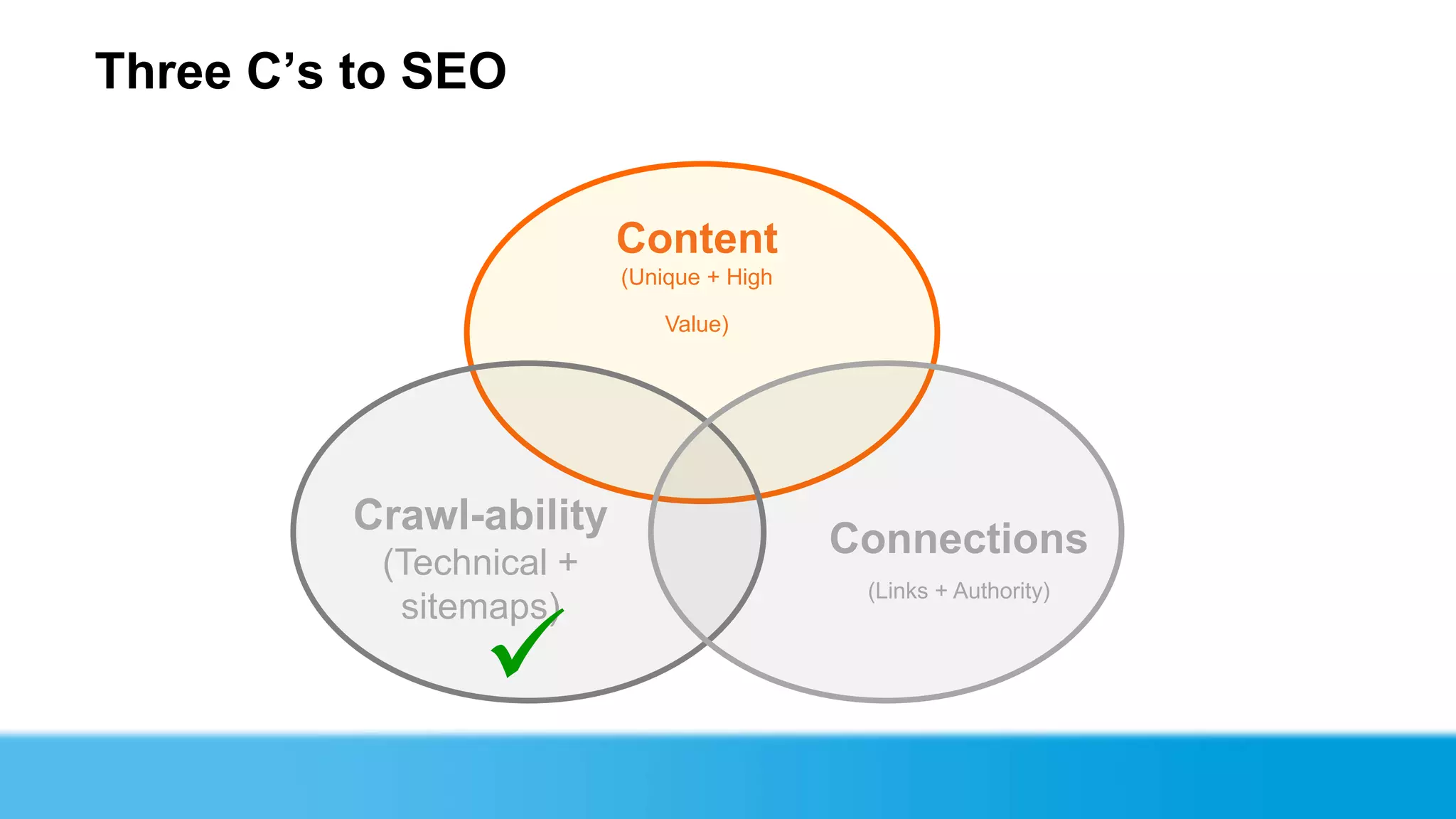 Three C’s to SEO

Content
(Unique + High Value)

Crawl-ability
(Technical + sitemaps)

Connections
(Links + Authority)